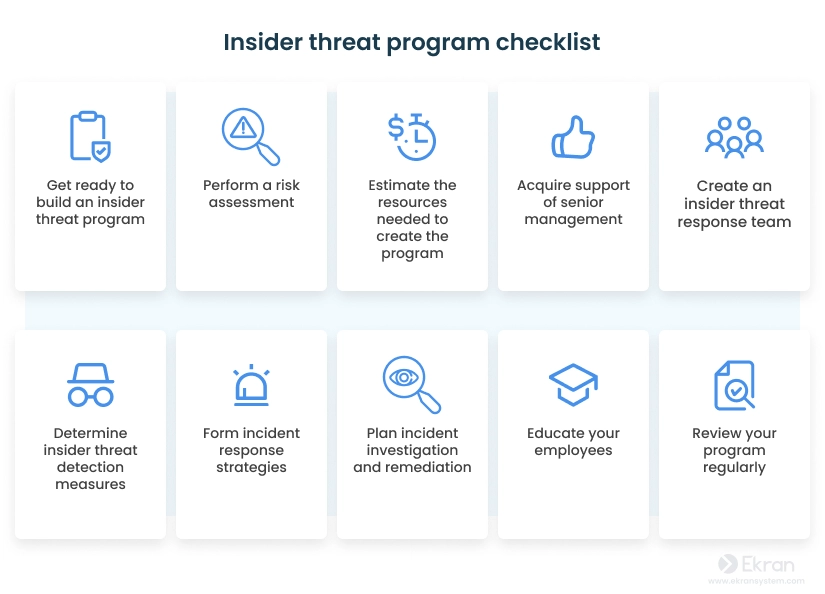 Insider threat program checklist

Get ready to build an insider threat program

Perform a risk assessment

Estimate the resources needed to create the program

Acquire support of senior management

Create an insider threat response team

Determine insider threat detection measures

Form incident response strategies

Plan incident investigation and remediation

Educate your employees

Review your program regularly

Ekran
www.ekransystem.com